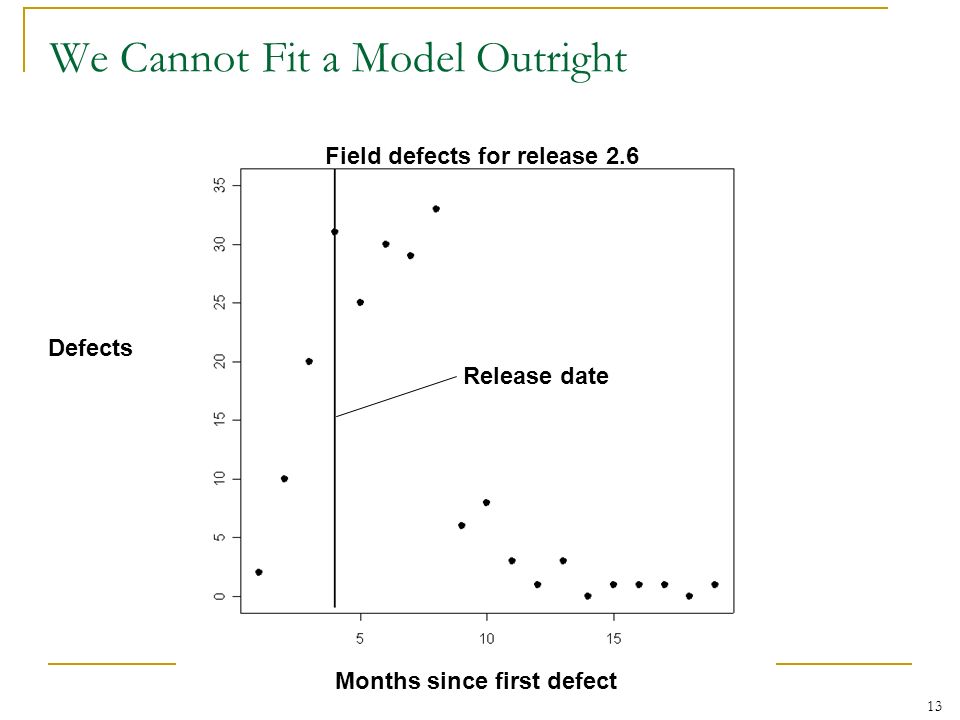 We Cannot Fit a Model Outright

Field defects for release 2.6

Defects

35
30
25
20
15
10
5
0

Release date

5
10
15

Months since first defect

13